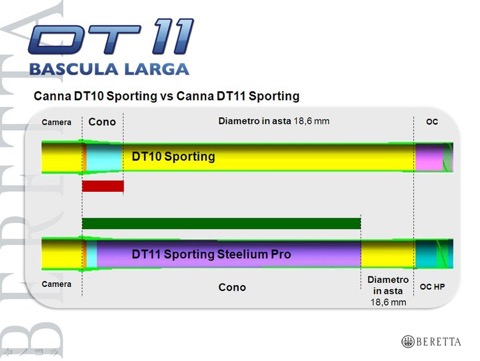 BERETTA

DT 11
BASCULA LARGA

Canna DT10 Sporting vs Canna DT11 Sporting

Camera

Cono

Diametro in asta 18,6 mm

OC

DT10 Sporting

DT11 Sporting Steelium Pro

Camera

Cono

Diametro in asta 18,6 mm

OC HP

BERETTA